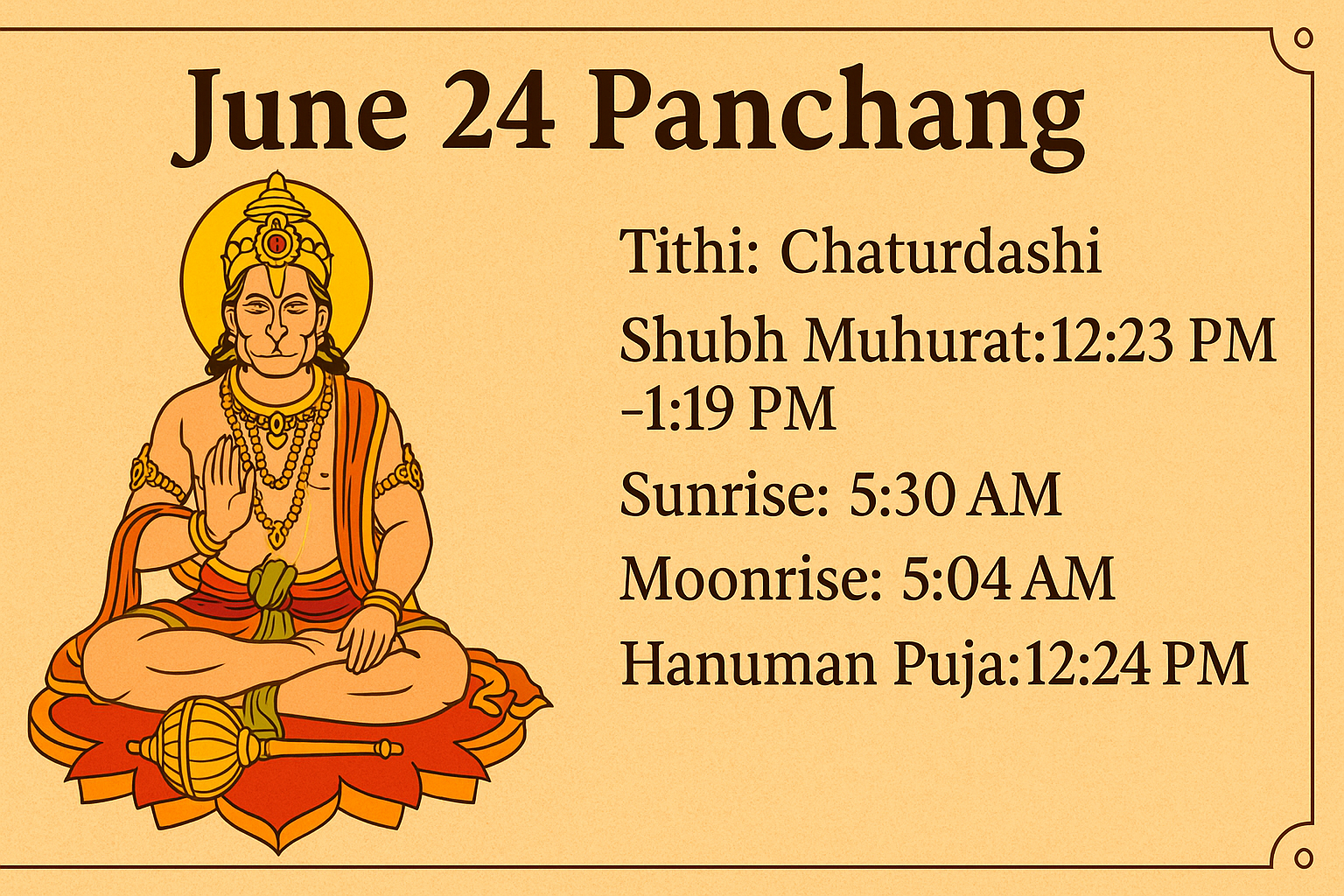 June 24 Panchang

Tithi: Chaturdashi

Shubh Muhurat:12:23 PM -1:19 PM

Sunrise: 5:30 AM

Moonrise: 5:04 AM

Hanuman Puja:12:24 PM